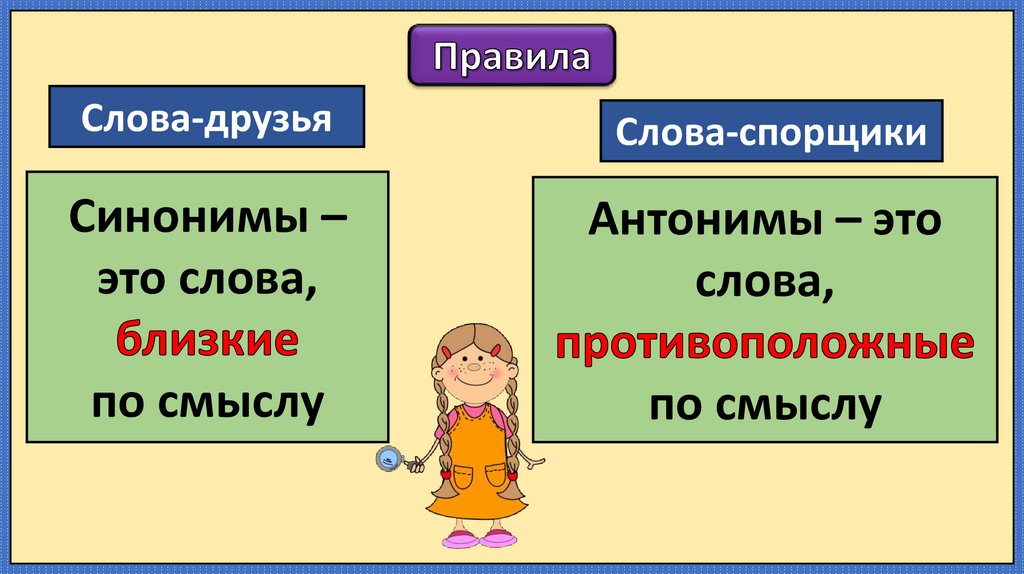 Правила

Слова-друзья

Синонимы – это слова, близкие по смыслу

Слова-спорщики

Антонимы – это слова, противоположные по смыслу